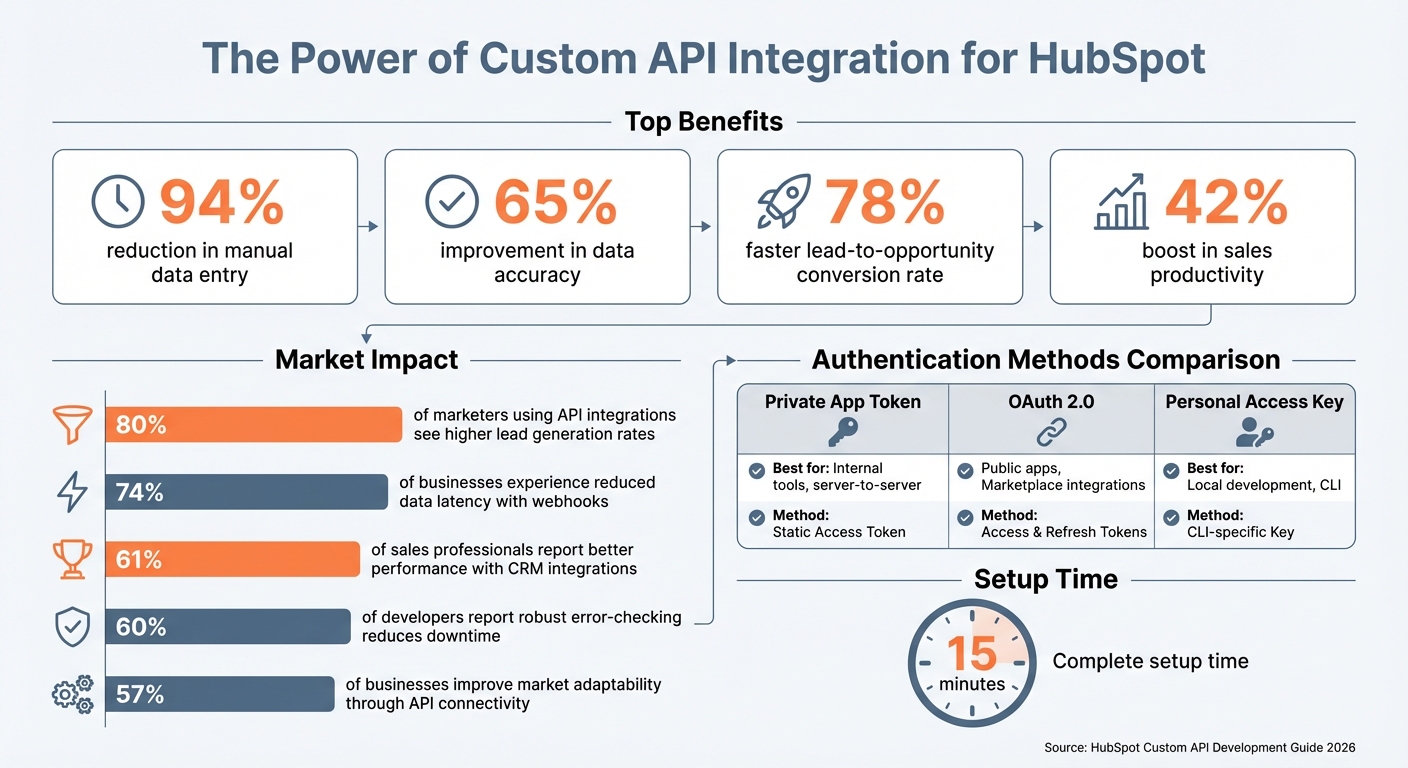 The Power of Custom API Integration for HubSpot

Top Benefits

94%
reduction in manual data entry

65%
improvement in data accuracy

78%
faster lead-to-opportunity conversion rate

42%
boost in sales productivity

Market Impact

80% of marketers using API integrations see higher lead generation rates

74% of businesses experience reduced data latency with webhooks

61% of sales professionals report better performance with CRM integrations

60% of developers report robust error-checking reduces downtime

57% of businesses improve market adaptability through API connectivity

Authentication Methods Comparison

| Private App Token | OAuth 2.0 | Personal Access Key |
|---|---|---|
| Best for: Internal tools, server-to-server | Public apps, Marketplace integrations | Best for: Local development, CLI |
| Method: Static Access Token | Method: Access & Refresh Tokens | Method: CLI-specific Key |

Setup Time

15 minutes
Complete setup time

Source: HubSpot Custom API Development Guide 2026